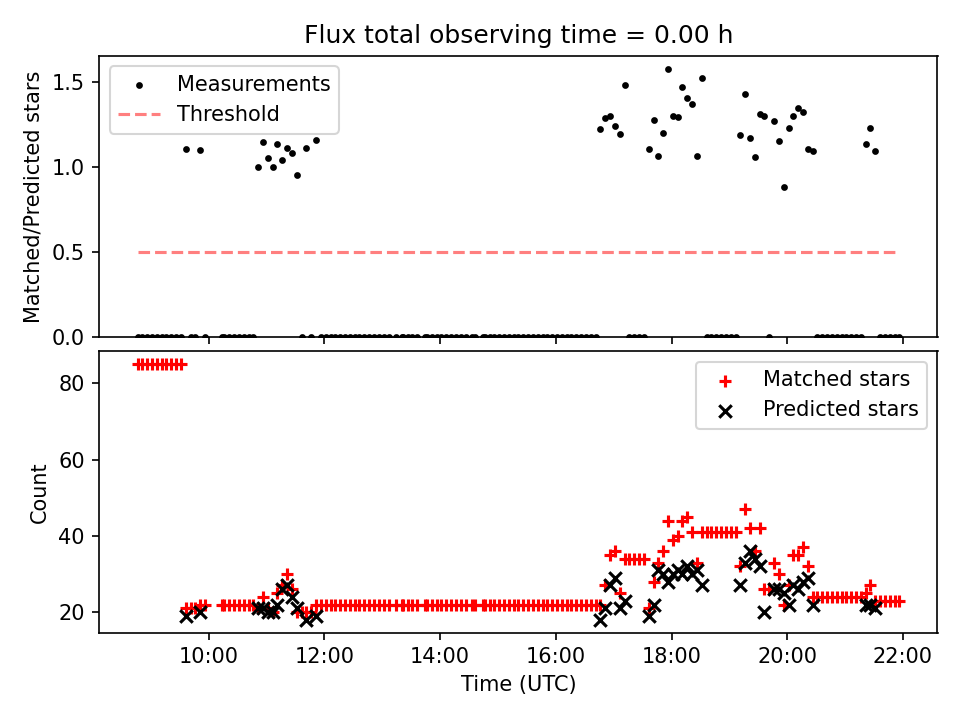 Flux total observing time = 0.00 h

Measurements
Threshold

Matched/Predicted stars

1.5
1.0
0.5
0.0

Matched stars
Predicted stars

Count

80
60
40
20

10:00
12:00
14:00
16:00
18:00
20:00
22:00

Time (UTC)